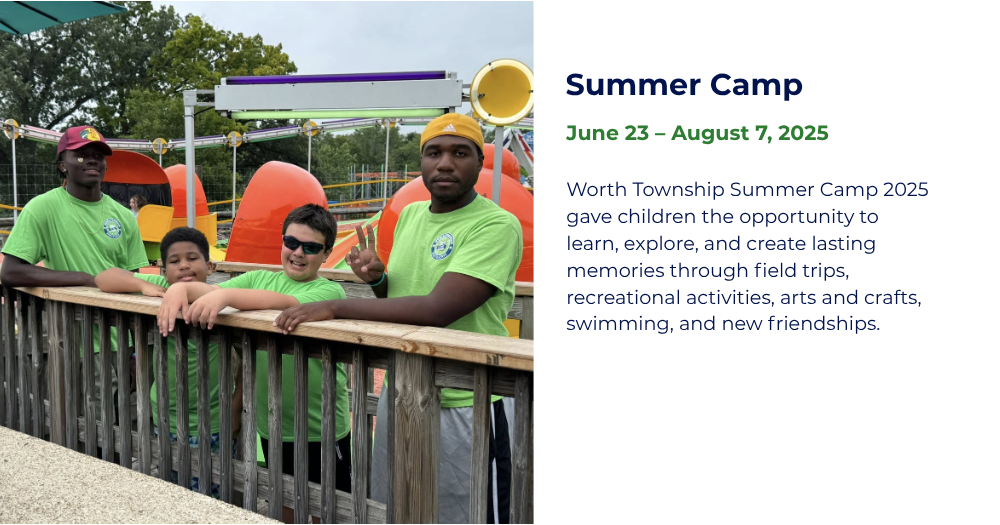 Summer Camp

June 23 – August 7, 2025

Worth Township Summer Camp 2025 gave children the opportunity to learn, explore, and create lasting memories through field trips, recreational activities, arts and crafts, swimming, and new friendships.